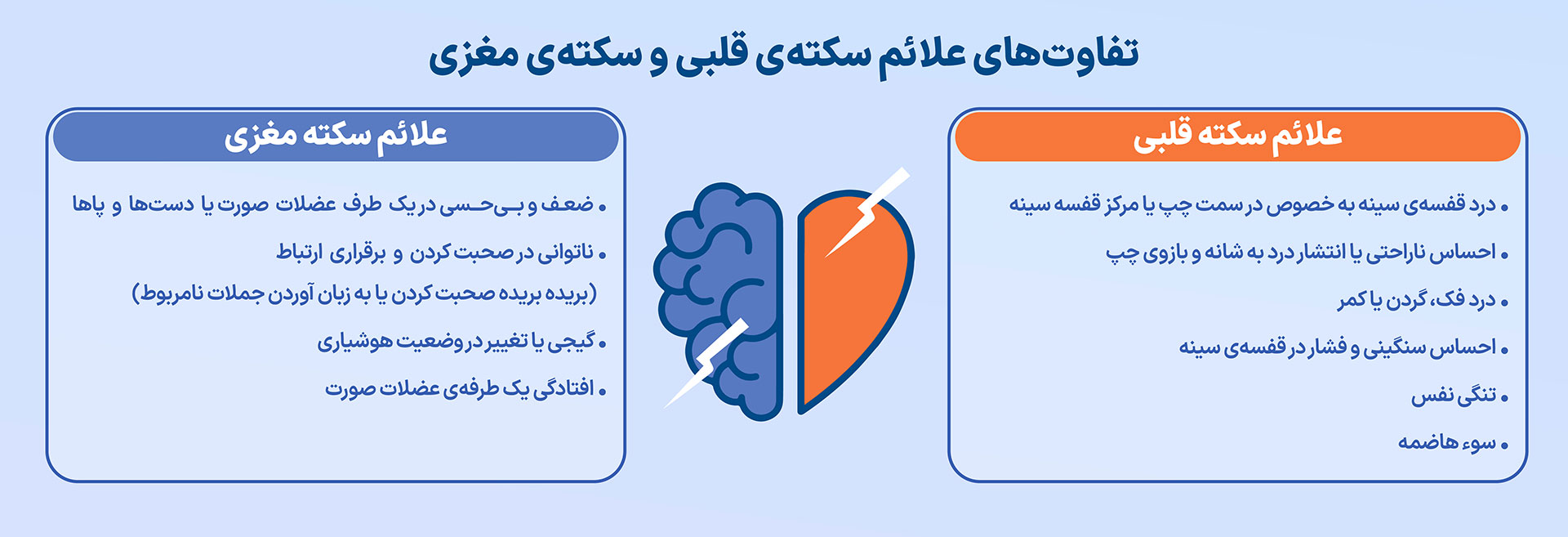 تفاوت‌های علائم سکته‌ی قلبی و سکته‌ی مغزی

علائم سکته قلبی

• درد قفسه‌ی سینه به خصوص در سمت چپ یا مرکز قفسه سینه
• احساس ناراحتی یا انتشار درد به شانه و بازوی چپ
• درد فک، گردن یا کمر
• احساس سنگینی و فشار در قفسه‌ی سینه
• تنگی نفس
• سوء هاضمه

علائم سکته مغزی

• ضعف و بی‌حسی در یک طرف عضلات صورت یا دست‌ها و پاها
• ناتوانی در صحبت کردن و برقراری ارتباط (بریده بریده صحبت کردن یا به زبان آوردن جملات نامربوط)
• گیجی یا تغییر در وضعیت هوشیاری
• افتادگی یک طرفه‌ی عضلات صورت